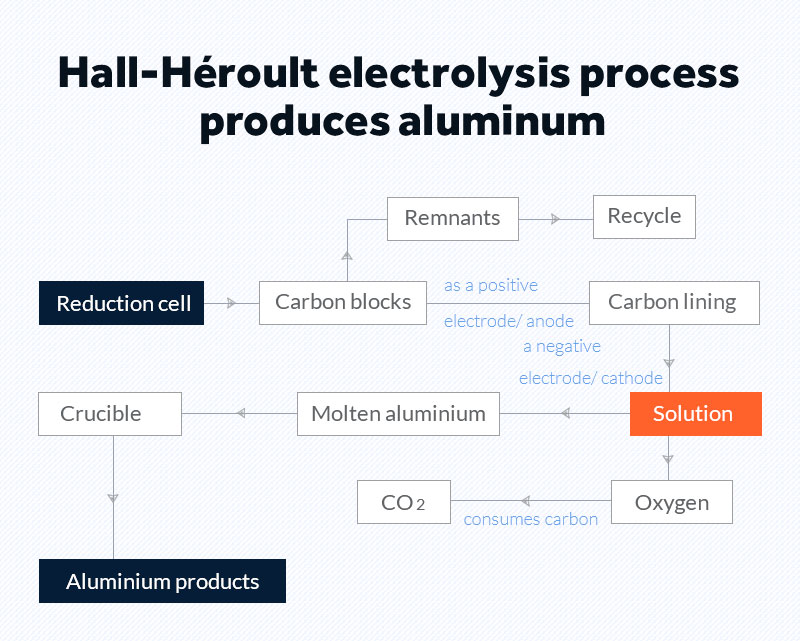 Hall-Héroult electrolysis process produces aluminum

Remnants

Recycle

Reduction cell

Carbon blocks

as a positive electrode/ anode

Carbon lining

a negative electrode/ cathode

Crucible

Molten aluminium

Solution

$CO_2$

consumes carbon

Oxygen

Aluminium products